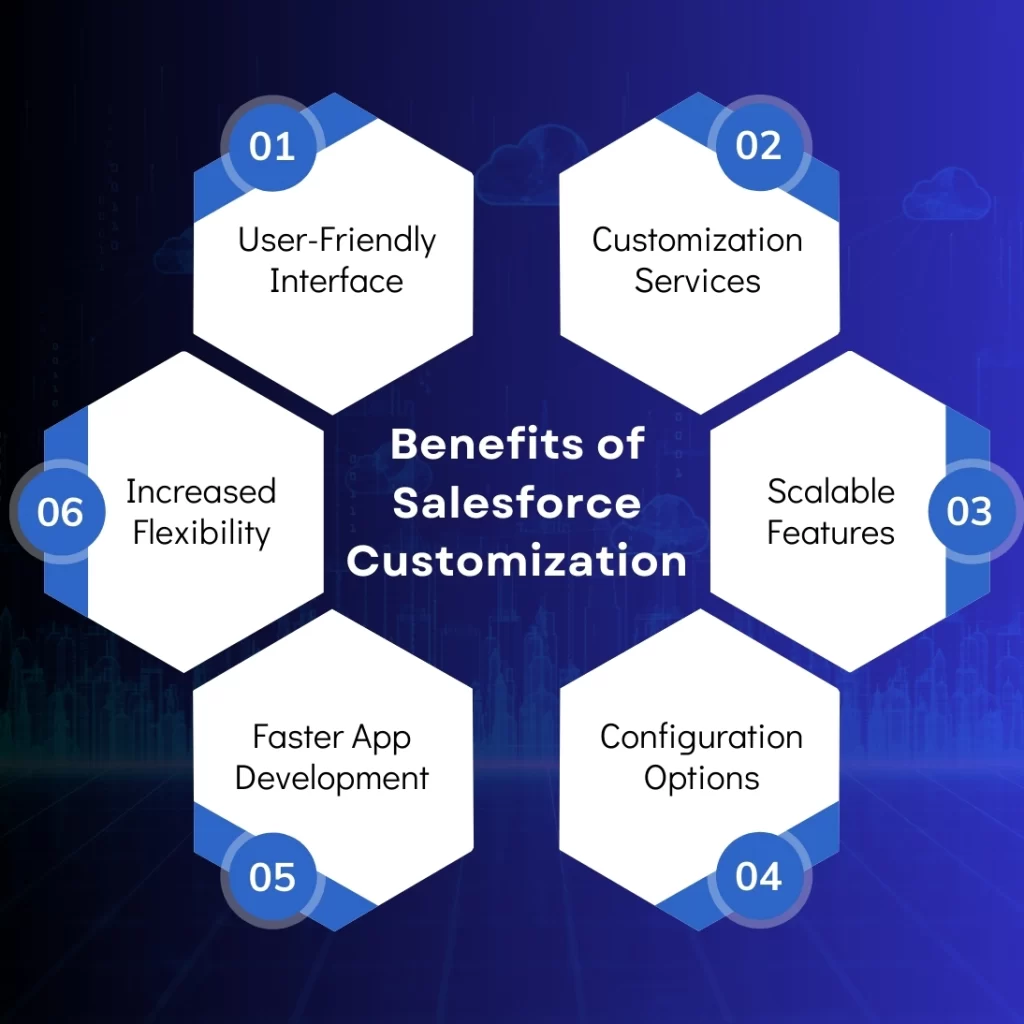 Benefits of Salesforce Customization

01
User-Friendly Interface

02
Customization Services

03
Scalable Features

04
Configuration Options

05
Faster App Development

06
Increased Flexibility